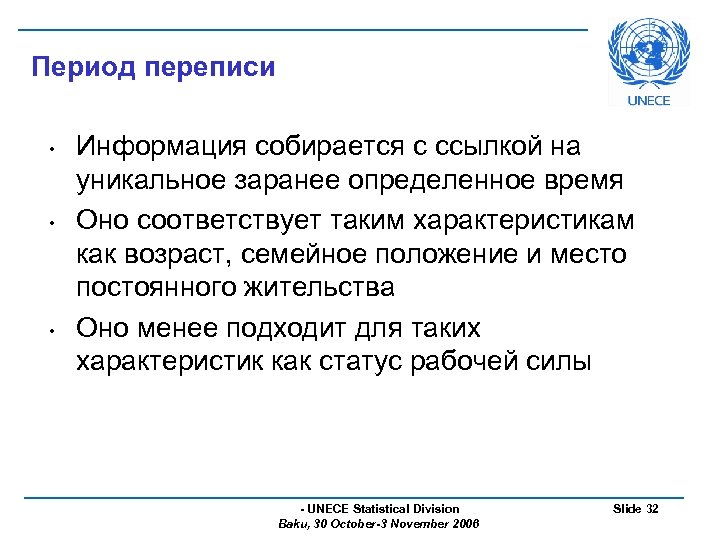 Период переписи

UNECE

• Информация собирается с ссылкой на уникальное заранее определенное время

• Оно соответствует таким характеристикам как возраст, семейное положение и место постоянного жительства

• Оно менее подходит для таких характеристик как статус рабочей силы

- UNECE Statistical Division
Baku, 30 October-3 November 2006

Slide 32